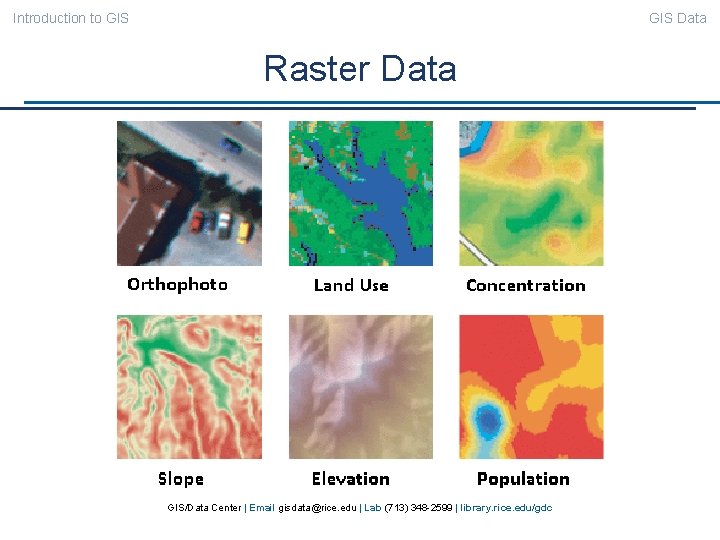 Introduction to GIS

GIS Data

Raster Data

Orthophoto

Land Use

Concentration

Slope

Elevation

Population

GIS/Data Center | Email gisdata@rice.edu | Lab (713) 348-2599 | library.rice.edu/gdc